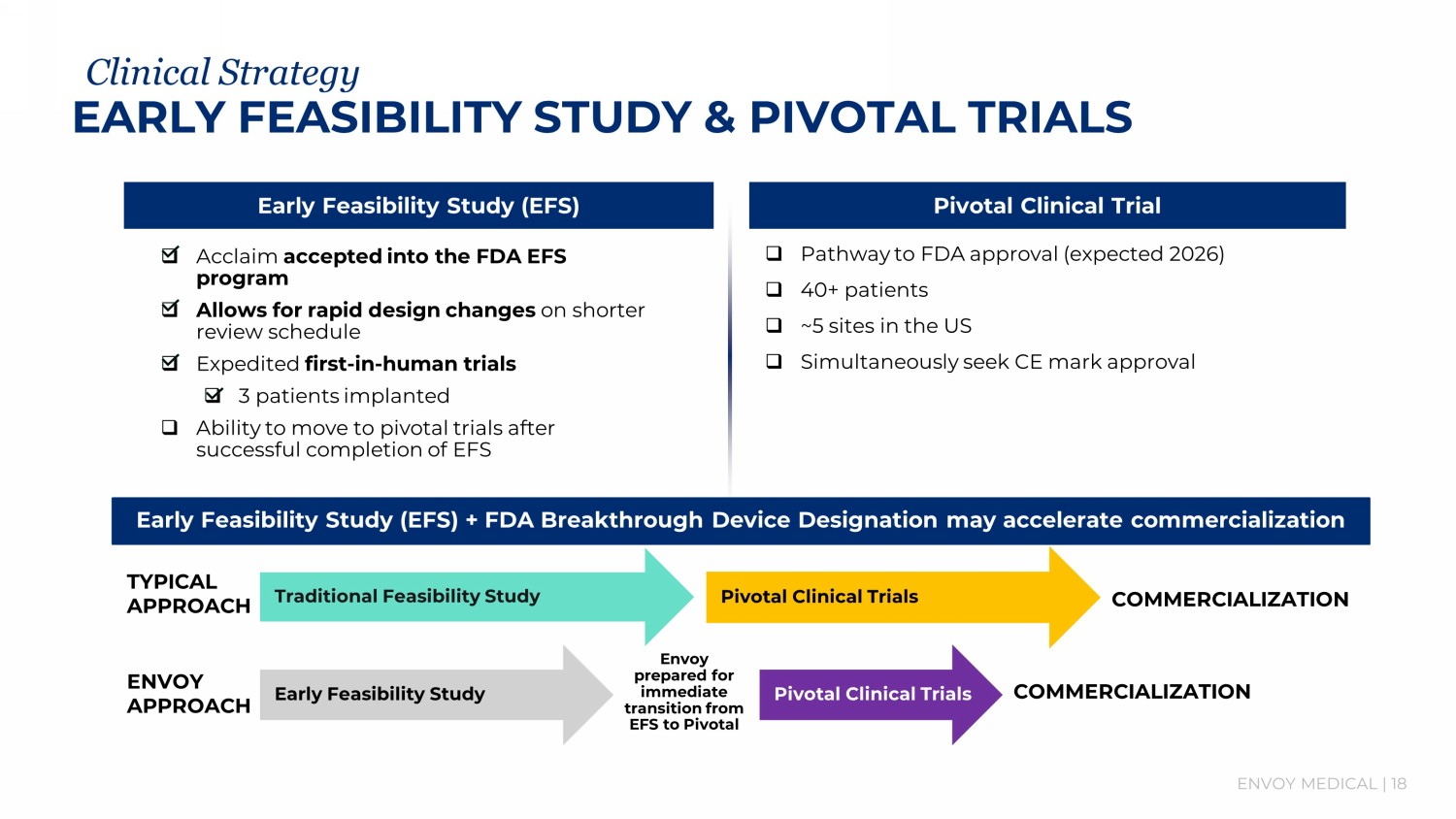 Clinical Strategy
EARLY FEASIBILITY STUDY & PIVOTAL TRIALS

Early Feasibility Study (EFS)

☑ Acclaim accepted into the FDA EFS program
☑ Allows for rapid design changes on shorter review schedule
☑ Expedited first-in-human trials
☑ 3 patients implanted
❑ Ability to move to pivotal trials after successful completion of EFS

Pivotal Clinical Trial

❑ Pathway to FDA approval (expected 2026)
❑ 40+ patients
❑ ~5 sites in the US
❑ Simultaneously seek CE mark approval

Early Feasibility Study (EFS) + FDA Breakthrough Device Designation may accelerate commercialization

TYPICAL APPROACH
Traditional Feasibility Study
Pivotal Clinical Trials
COMMERCIALIZATION

ENVOY APPROACH
Early Feasibility Study
Envoy prepared for immediate transition from EFS to Pivotal
Pivotal Clinical Trials
COMMERCIALIZATION

ENVOY MEDICAL | 18